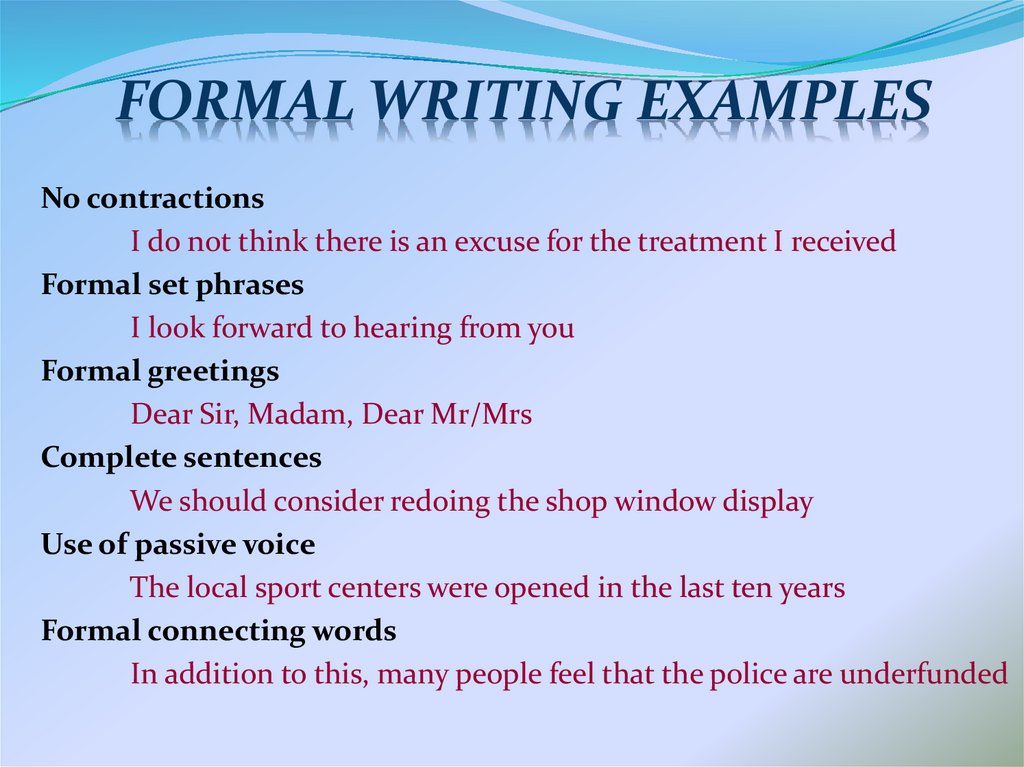 FORMAL WRITING EXAMPLES

No contractions
I do not think there is an excuse for the treatment I received
Formal set phrases
I look forward to hearing from you
Formal greetings
Dear Sir, Madam, Dear Mr/Mrs
Complete sentences
We should consider redoing the shop window display
Use of passive voice
The local sport centers were opened in the last ten years
Formal connecting words
In addition to this, many people feel that the police are underfunded